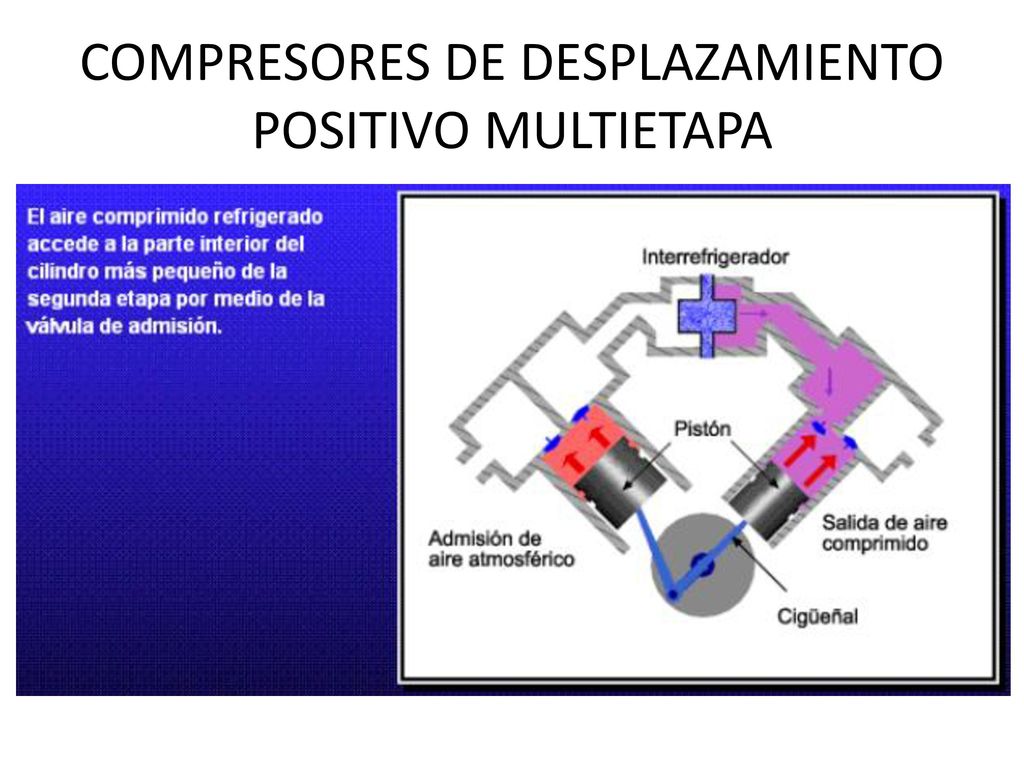 COMPRESORES DE DESPLAZAMIENTO POSITIVO MULTIETAPA

El aire comprimido refrigerado accede a la parte interior del cilindro más pequeño de la segunda etapa por medio de la válvula de admisión.

Interrefrigerador

Pistón

Admisión de aire atmosférico

Salida de aire comprimido

Cigüeñal